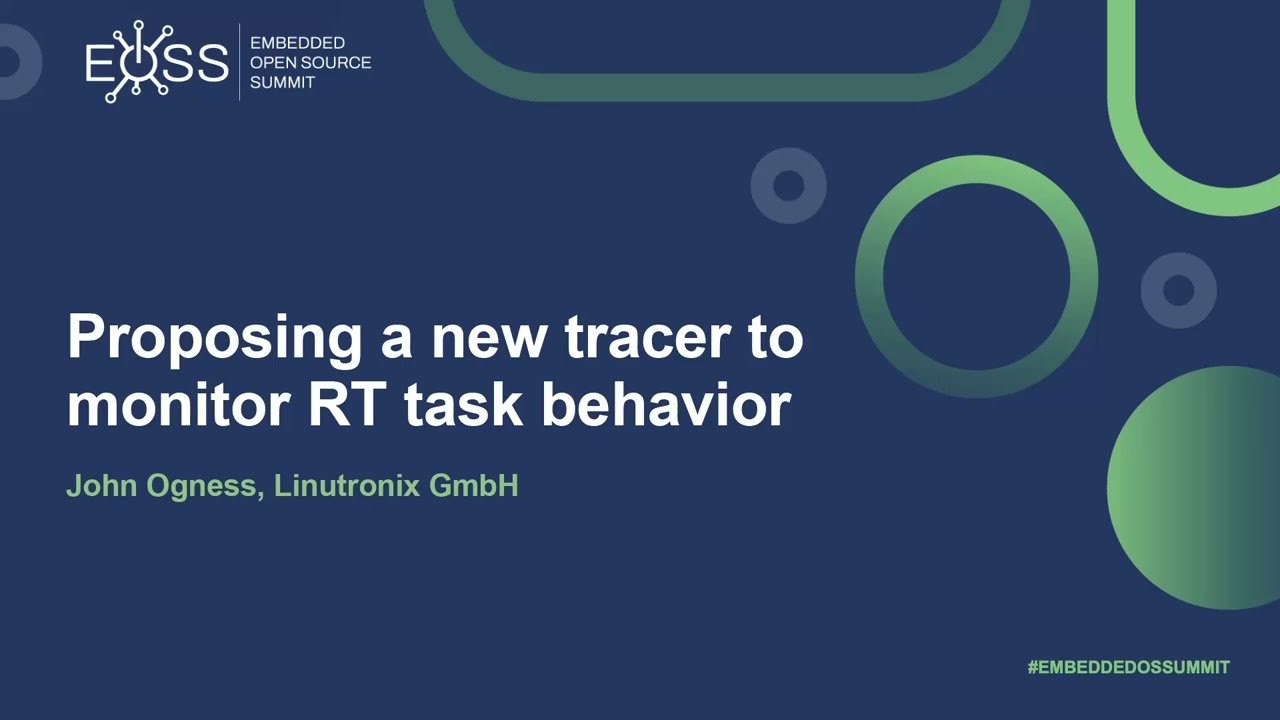 EOSS
EMBEDDED
OPEN SOURCE
SUMMIT

Proposing a new tracer to monitor RT task behavior

John Ogness, Linutronix GmbH

#EMBEDDEDOSSUMMIT